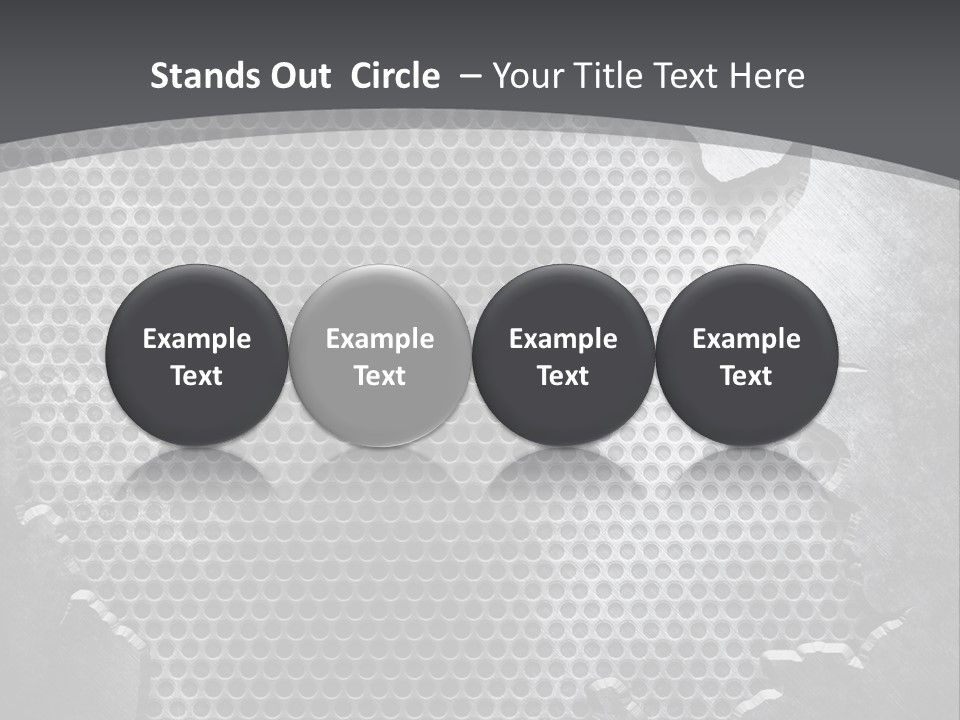 Stands Out Circle – Your Title Text Here

Example Text

Example Text

Example Text

Example Text